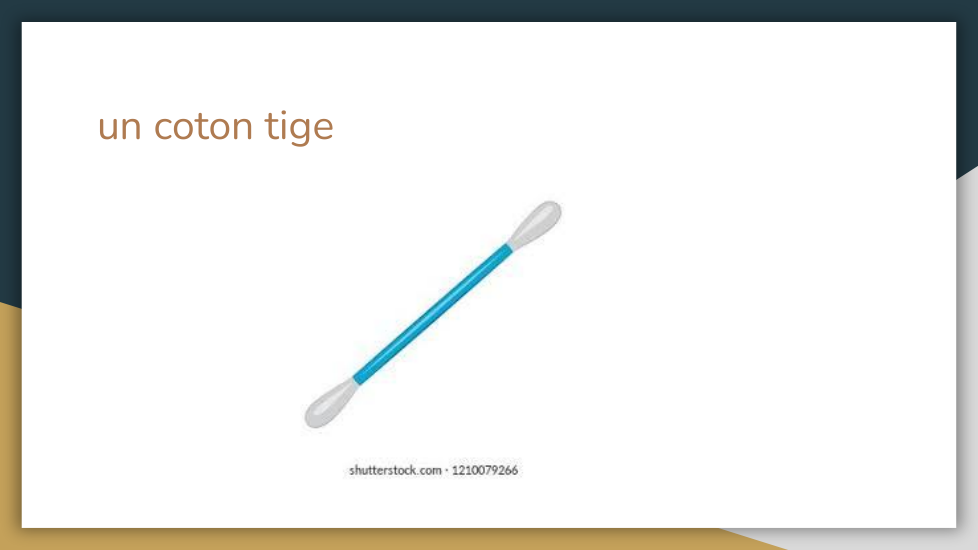 un coton tige

shutterstock.com · 1210079266